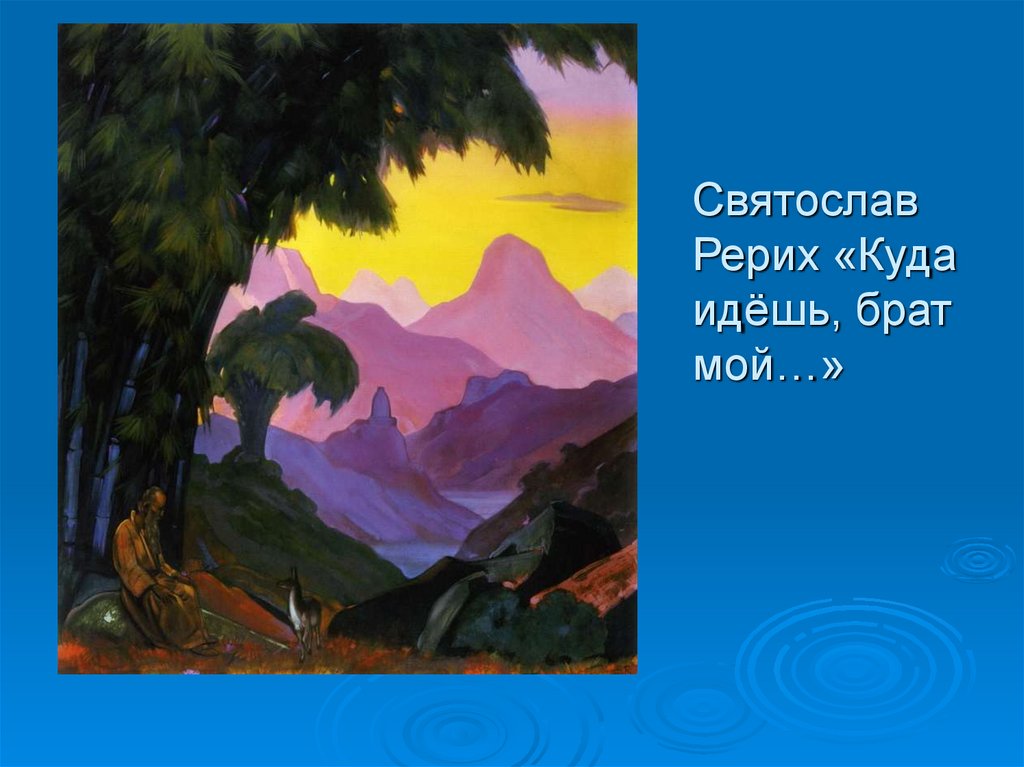 Святослав Рерих «Куда идёшь, брат мой…»